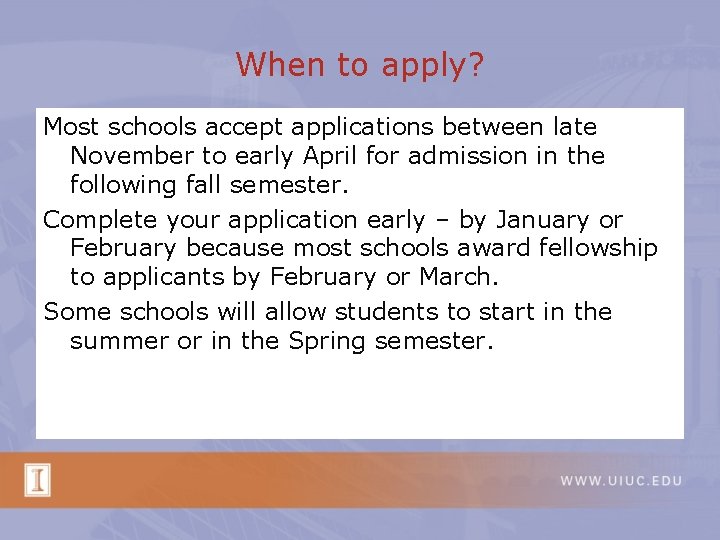 When to apply?

Most schools accept applications between late November to early April for admission in the following fall semester.

Complete your application early – by January or February because most schools award fellowship to applicants by February or March.

Some schools will allow students to start in the summer or in the Spring semester.

I

WWW.UIUC.EDU